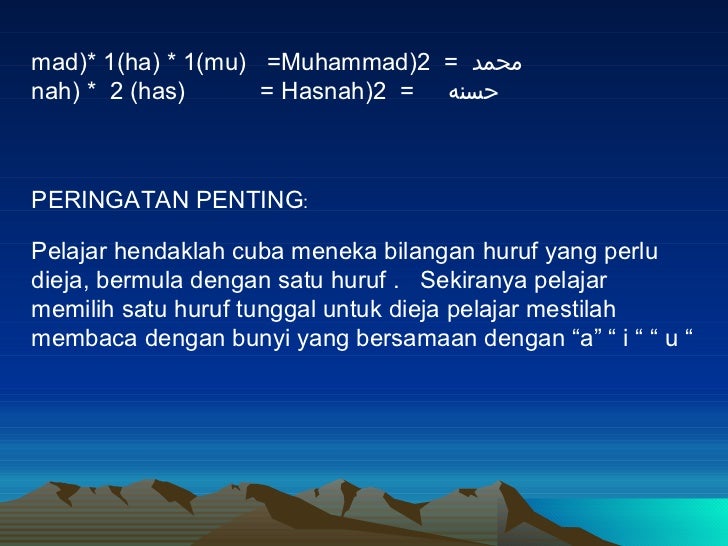 mad)* 1(ha) * 1(mu) =Muhammad)2 = محمد
nah) * 2 (has) = Hasnah)2 = حسنه

PERINGATAN PENTING:

Pelajar hendaklah cuba meneka bilangan huruf yang perlu dieja, bermula dengan satu huruf . Sekiranya pelajar memilih satu huruf tunggal untuk dieja pelajar mestilah membaca dengan bunyi yang bersamaan dengan “a” “ i “ “ u “